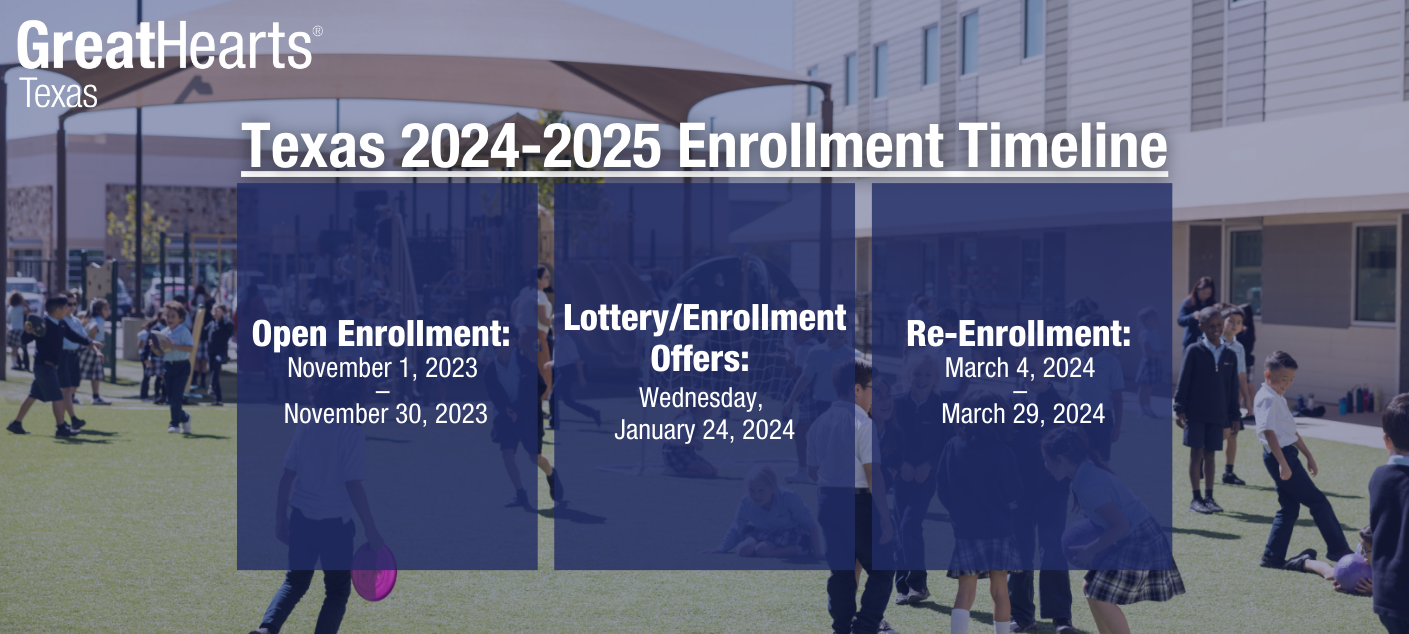 GreatHearts®
Texas

Texas 2024-2025 Enrollment Timeline

Open Enrollment:
November 1, 2023
–
November 30, 2023

Lottery/Enrollment Offers:
Wednesday, January 24, 2024

Re-Enrollment:
March 4, 2024
–
March 29, 2024